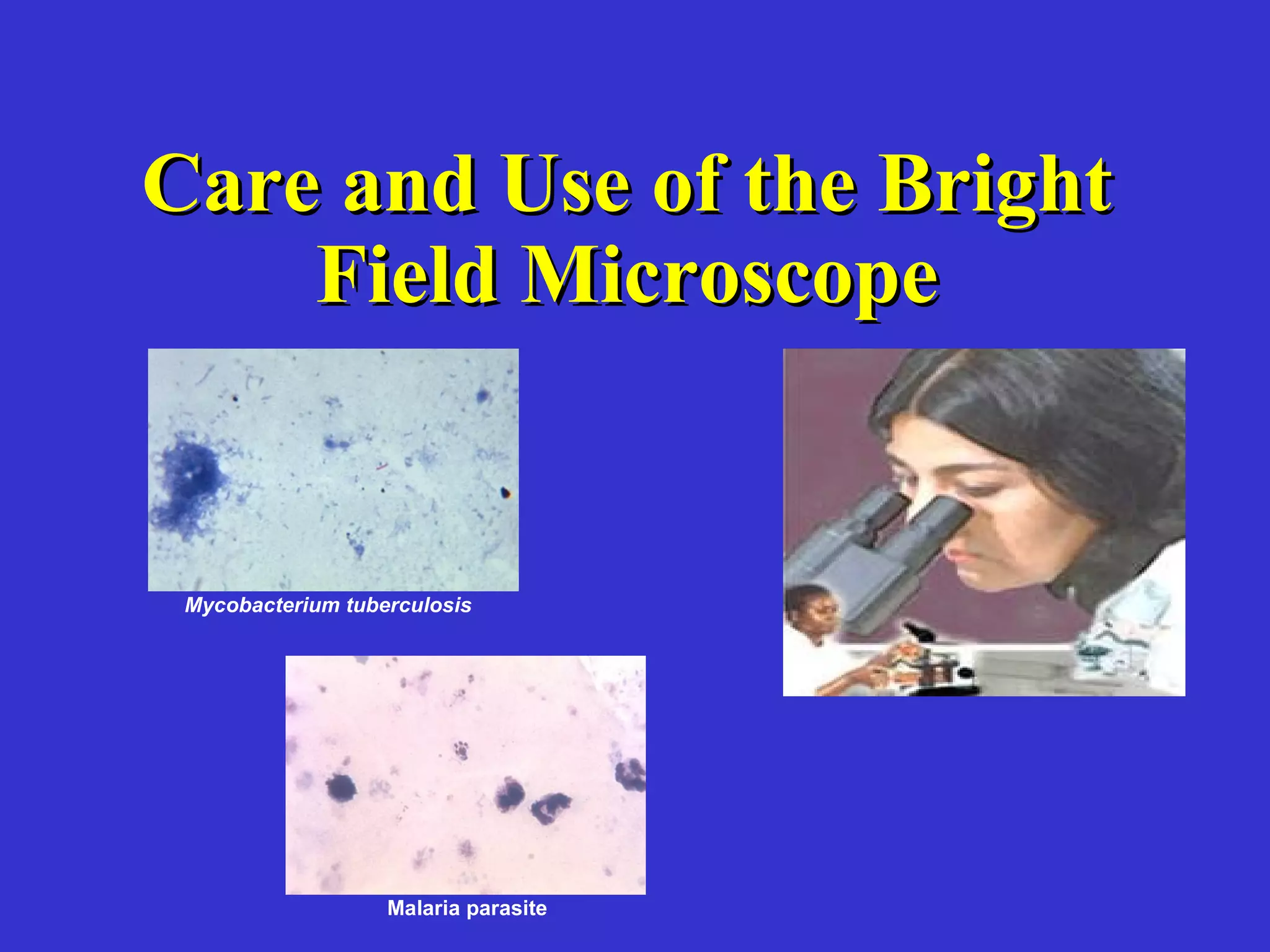 Care and Use of the Bright Field Microscope

Mycobacterium tuberculosis

Malaria parasite